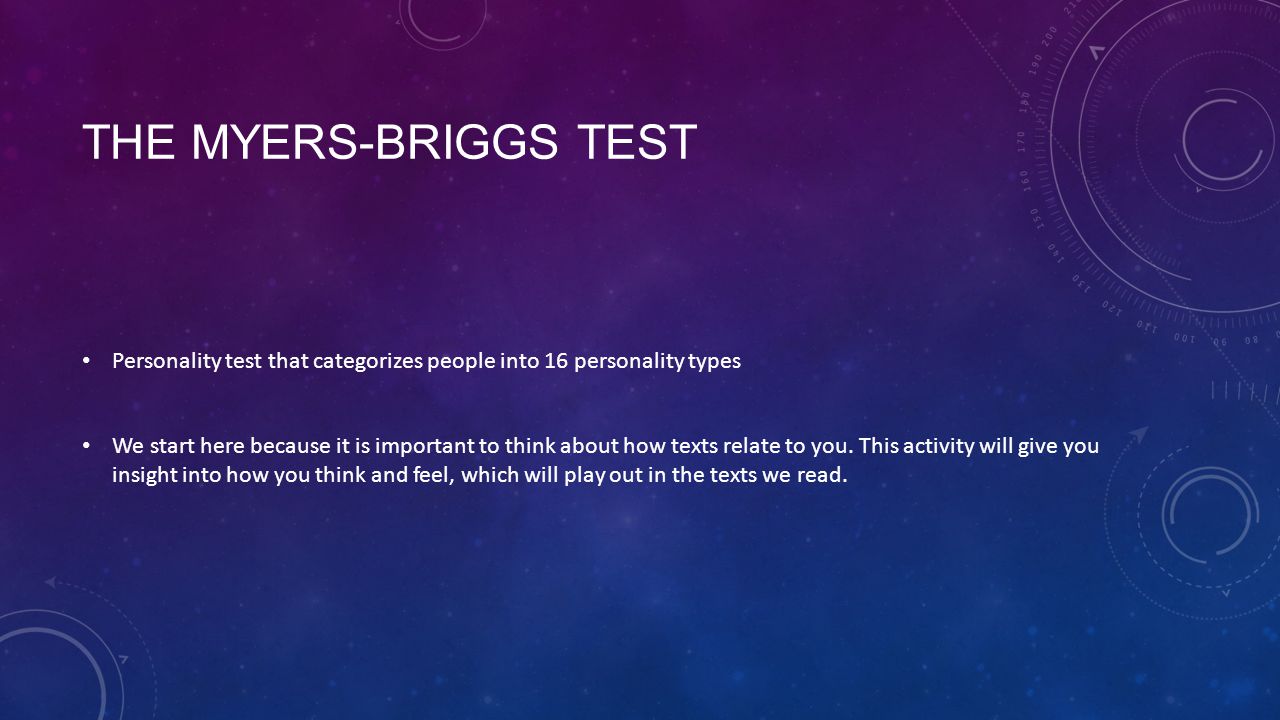 THE MYERS-BRIGGS TEST

• Personality test that categorizes people into 16 personality types

• We start here because it is important to think about how texts relate to you. This activity will give you insight into how you think and feel, which will play out in the texts we read.